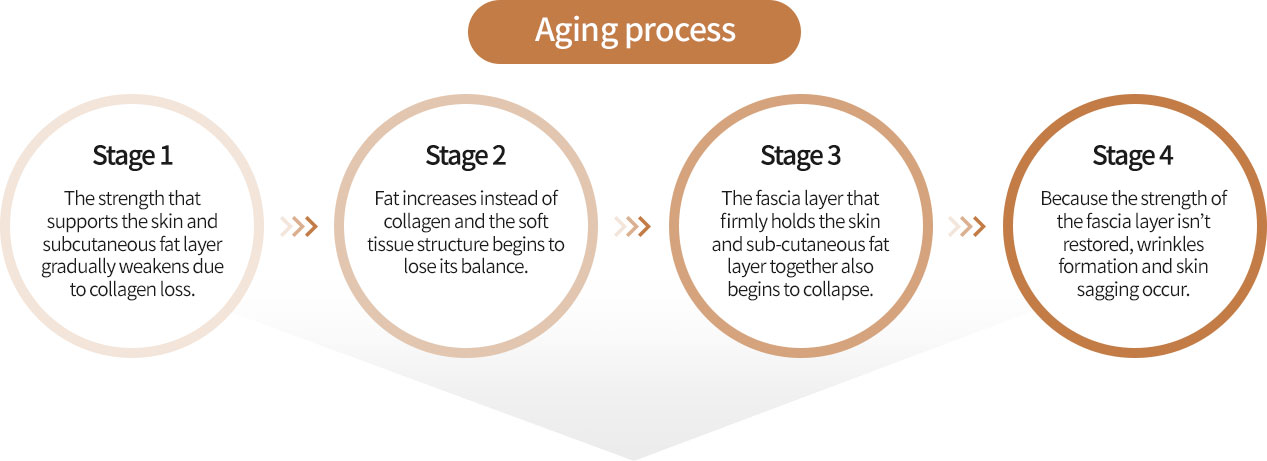 Aging process

Stage 1

The strength that supports the skin and subcutaneous fat layer gradually weakens due to collagen loss.

Stage 2

Fat increases instead of collagen and the soft tissue structure begins to lose its balance.

Stage 3

The fascia layer that firmly holds the skin and sub-cutaneous fat layer together also begins to collapse.

Stage 4

Because the strength of the fascia layer isn't restored, wrinkles formation and skin sagging occur.